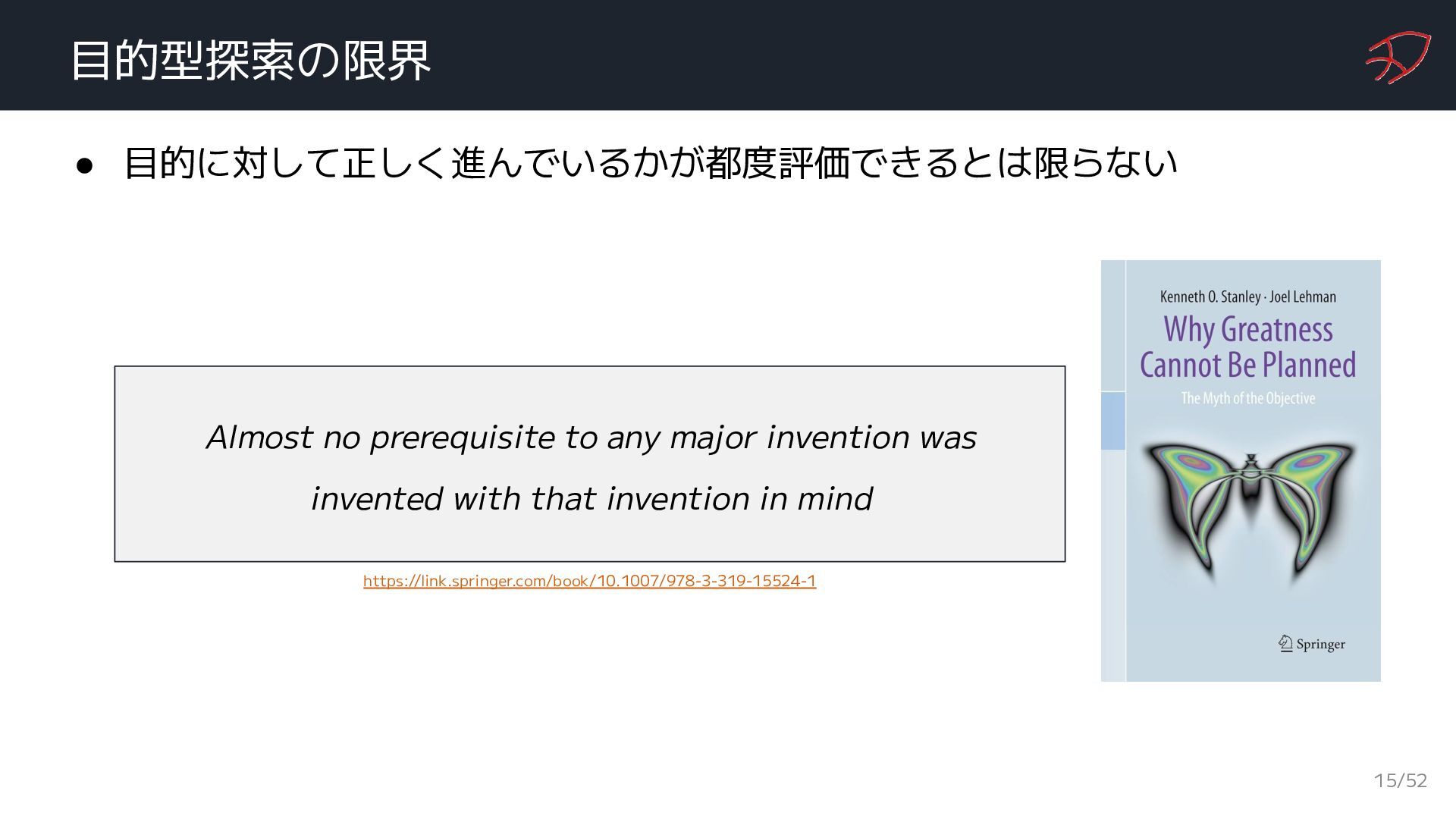 目的型探索の限界

● 目的に対して正しく進んでいるかが都度評価できるとは限らない

Almost no prerequisite to any major invention was invented with that invention in mind

https://link.springer.com/book/10.1007/978-3-319-15524-1

Kenneth O. Stanley · Joel Lehman

Why Greatness Cannot Be Planned

The Myth of the Objective

Springer

15/52